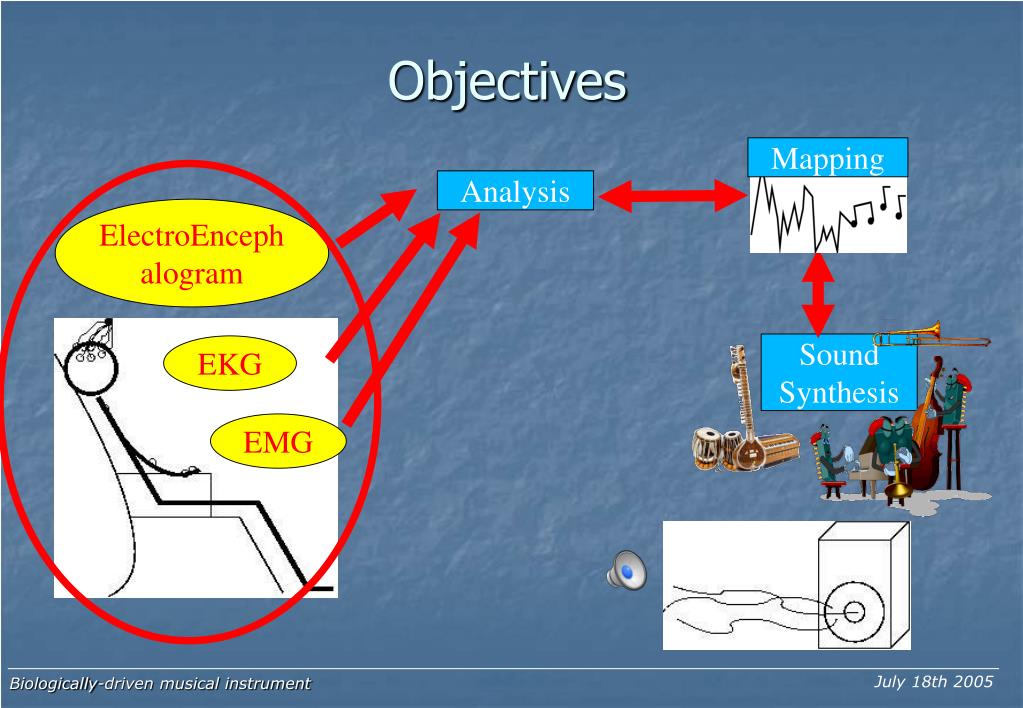 Objectives

ElectroEncephalogram

EKG

EMG

Analysis

Mapping

Sound Synthesis

Biologically-driven musical instrument

July 18th 2005